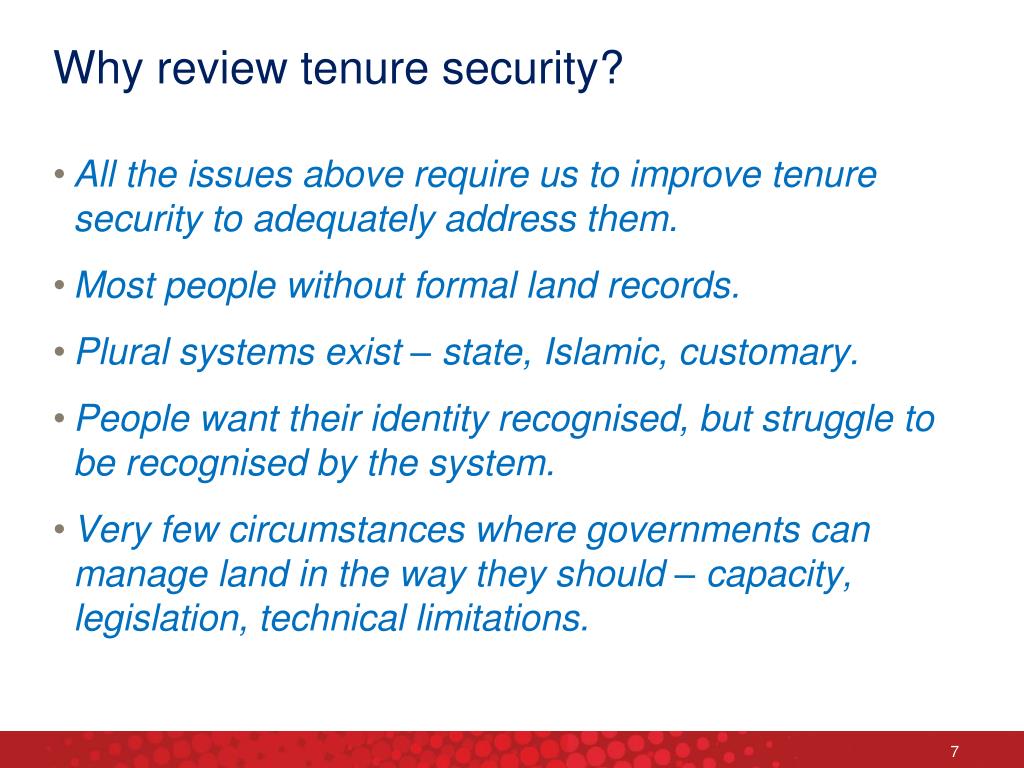 Why review tenure security?

• All the issues above require us to improve tenure security to adequately address them.

• Most people without formal land records.

• Plural systems exist – state, Islamic, customary.

• People want their identity recognised, but struggle to be recognised by the system.

• Very few circumstances where governments can manage land in the way they should – capacity, legislation, technical limitations.

7